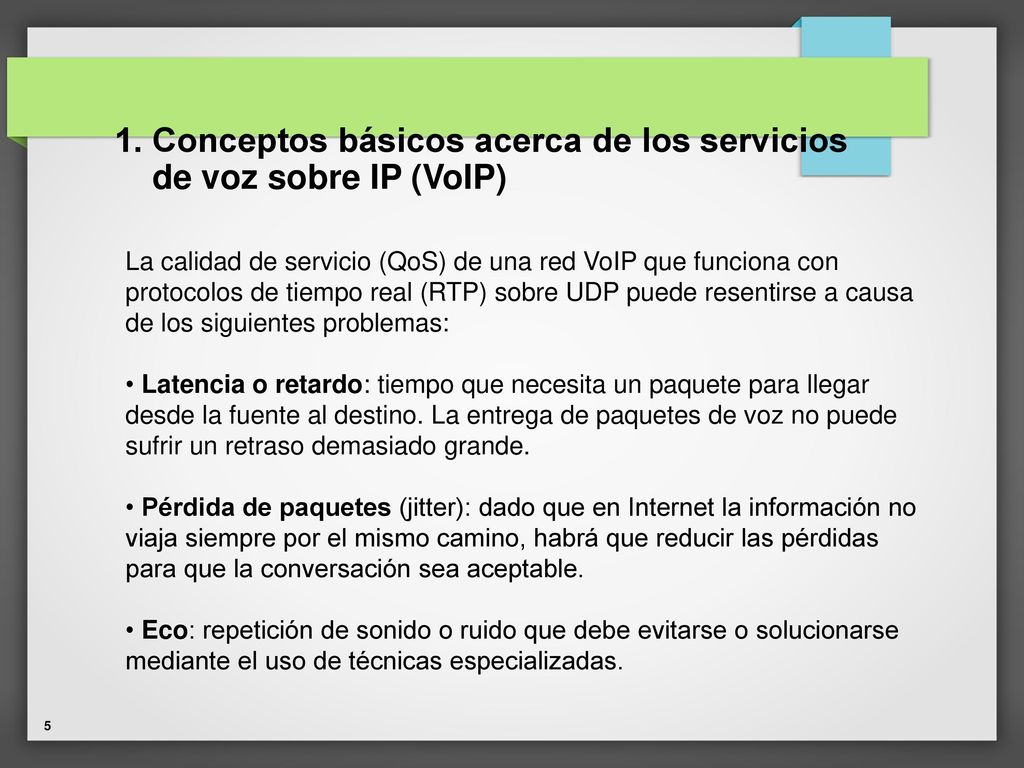 1. Conceptos básicos acerca de los servicios de voz sobre IP (VoIP)

La calidad de servicio (QoS) de una red VoIP que funciona con protocolos de tiempo real (RTP) sobre UDP puede resentirse a causa de los siguientes problemas:

• Latencia o retardo: tiempo que necesita un paquete para llegar desde la fuente al destino. La entrega de paquetes de voz no puede sufrir un retraso demasiado grande.

• Pérdida de paquetes (jitter): dado que en Internet la información no viaja siempre por el mismo camino, habrá que reducir las pérdidas para que la conversación sea aceptable.

• Eco: repetición de sonido o ruido que debe evitarse o solucionarse mediante el uso de técnicas especializadas.

5